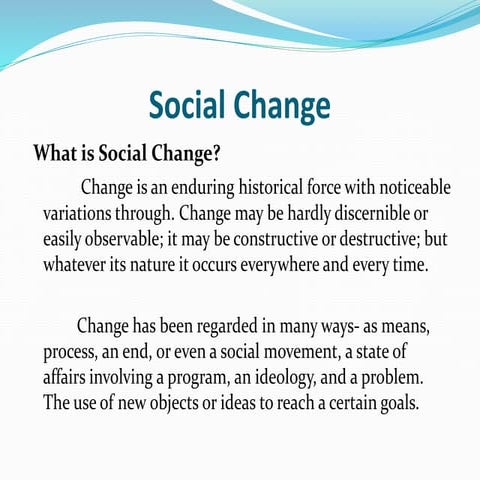 Social Change

What is Social Change?

Change is an enduring historical force with noticeable variations through. Change may be hardly discernible or easily observable; it may be constructive or destructive; but whatever its nature it occurs everywhere and every time.

Change has been regarded in many ways- as means, process, an end, or even a social movement, a state of affairs involving a program, an ideology, and a problem. The use of new objects or ideas to reach a certain goals.